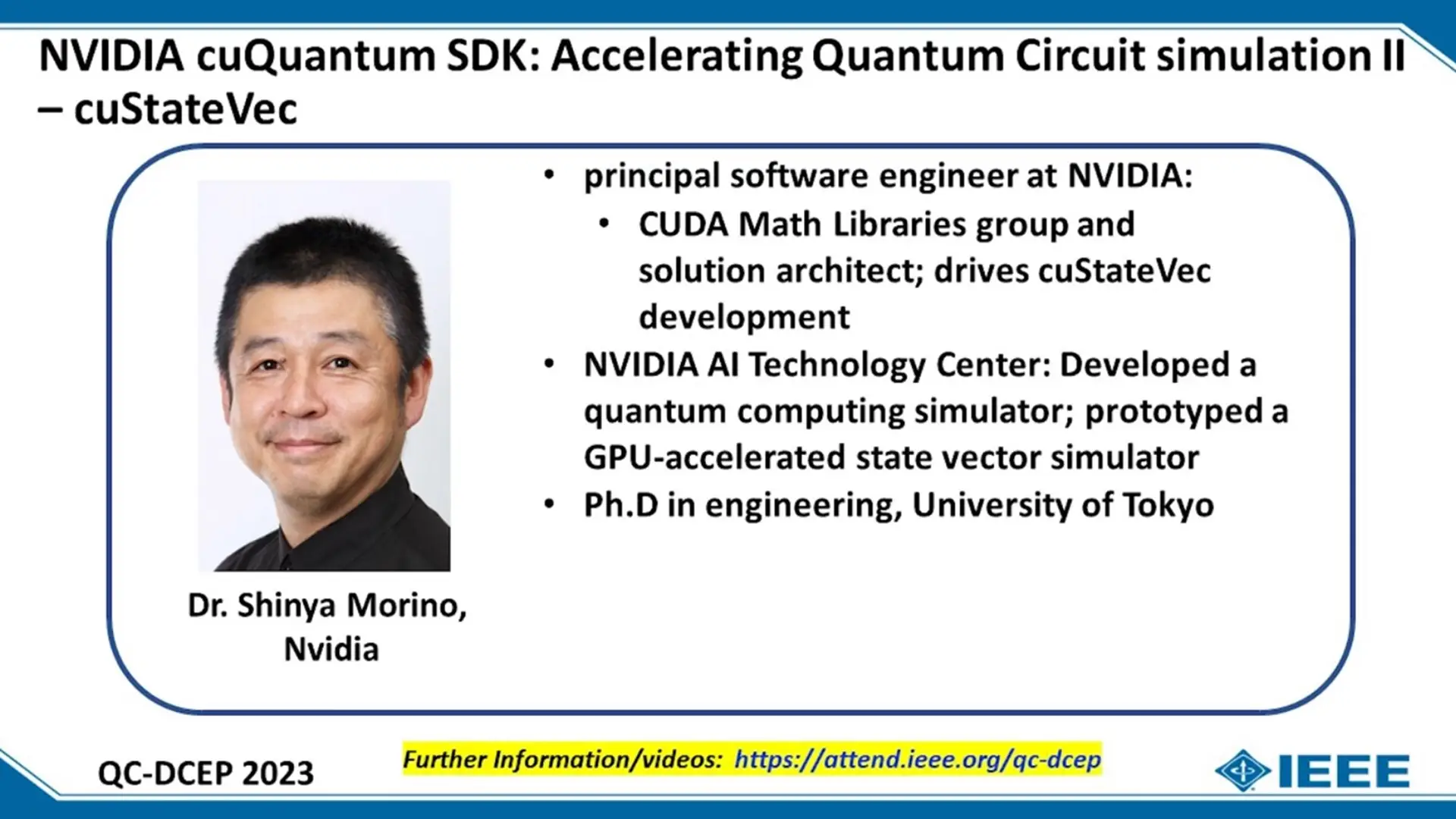 NVIDIA cuQuantum SDK: Accelerating Quantum Circuit simulation II – cuStateVec

Dr. Shinya Morino, Nvidia

• principal software engineer at NVIDIA:
  • CUDA Math Libraries group and solution architect; drives cuStateVec development
• NVIDIA AI Technology Center: Developed a quantum computing simulator; prototyped a GPU-accelerated state vector simulator
• Ph.D in engineering, University of Tokyo

QC-DCEP 2023

Further Information/videos: https://attend.ieee.org/qc-dcep

IEEE